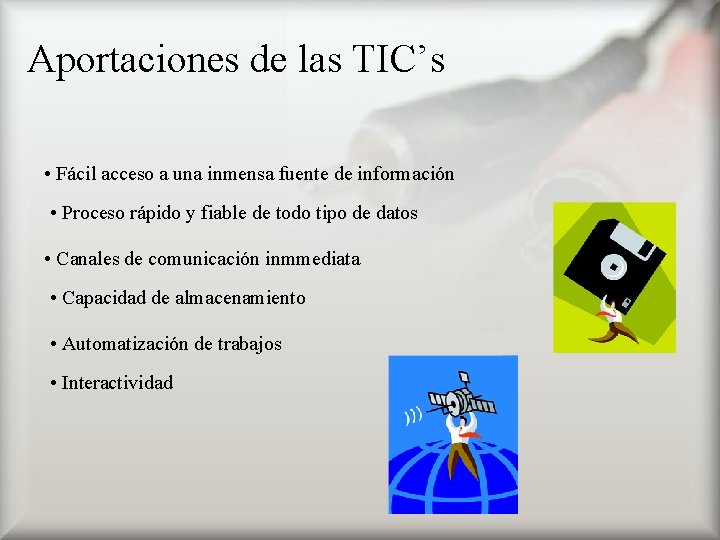 Aportaciones de las TIC’s

• Fácil acceso a una inmensa fuente de información

• Proceso rápido y fiable de todo tipo de datos

• Canales de comunicación inmmediata

• Capacidad de almacenamiento

• Automatización de trabajos

• Interactividad